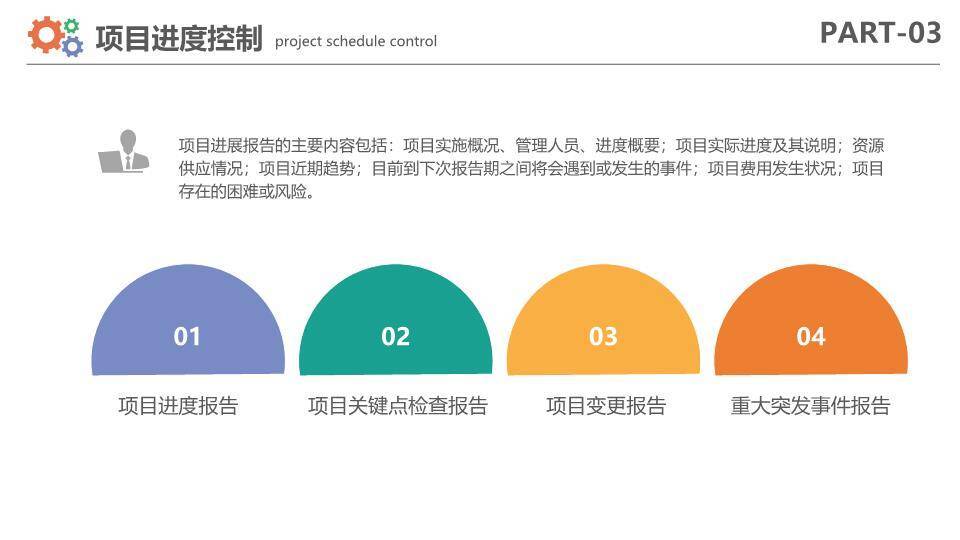 项目进度控制 project schedule control

PART-03

项目进展报告的主要内容包括：项目实施概况、管理人员、进度概要；项目实际进度及其说明；资源供应情况；项目近期趋势；目前到下次报告期之间将会遇到或发生的事件；项目费用发生状况；项目存在的困难或风险。

01
项目进度报告

02
项目关键点检查报告

03
项目变更报告

04
重大突发事件报告